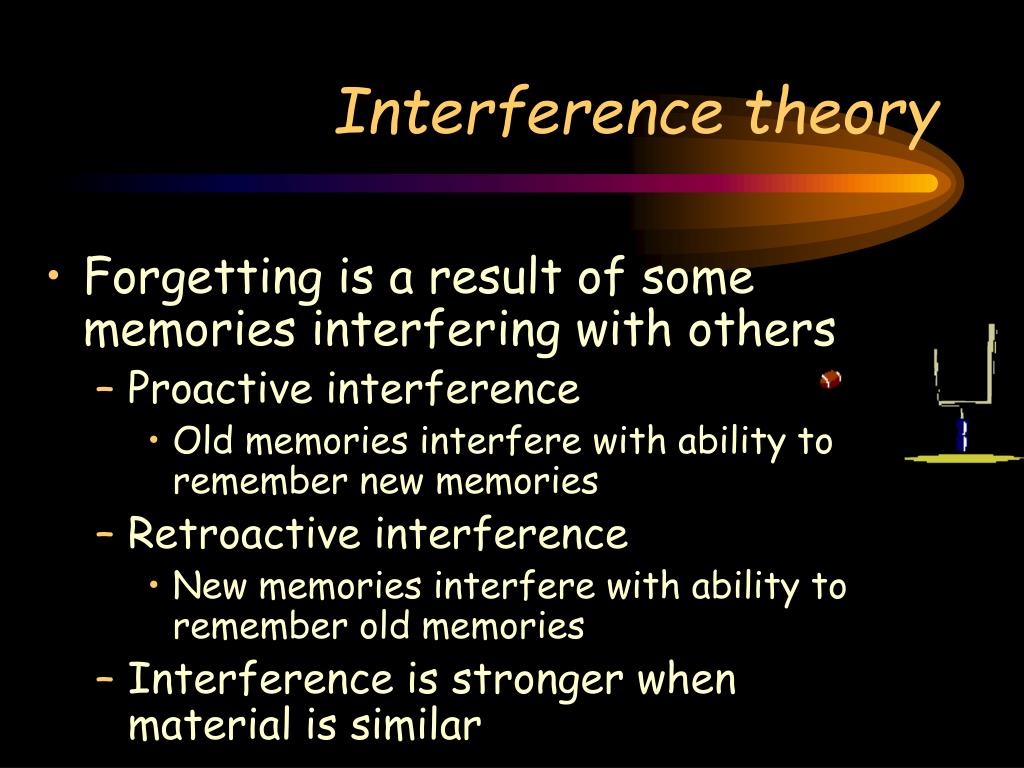 Interference theory

• Forgetting is a result of some memories interfering with others
– Proactive interference
• Old memories interfere with ability to remember new memories
– Retroactive interference
• New memories interfere with ability to remember old memories
– Interference is stronger when material is similar